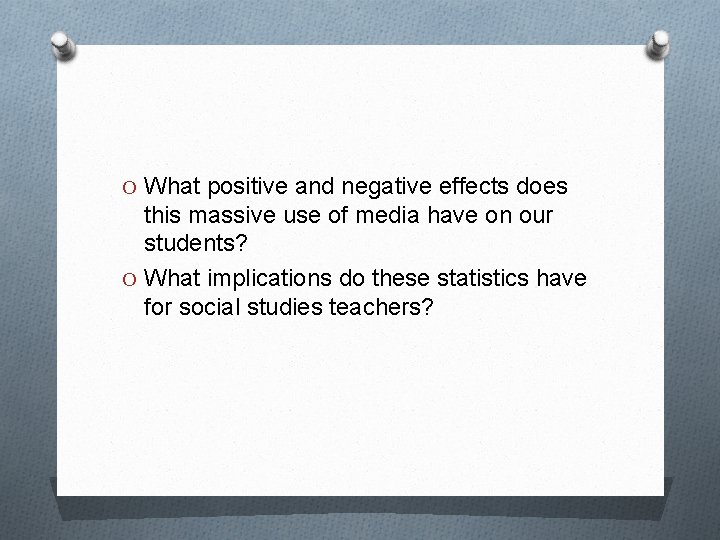 O What positive and negative effects does this massive use of media have on our students?

O What implications do these statistics have for social studies teachers?